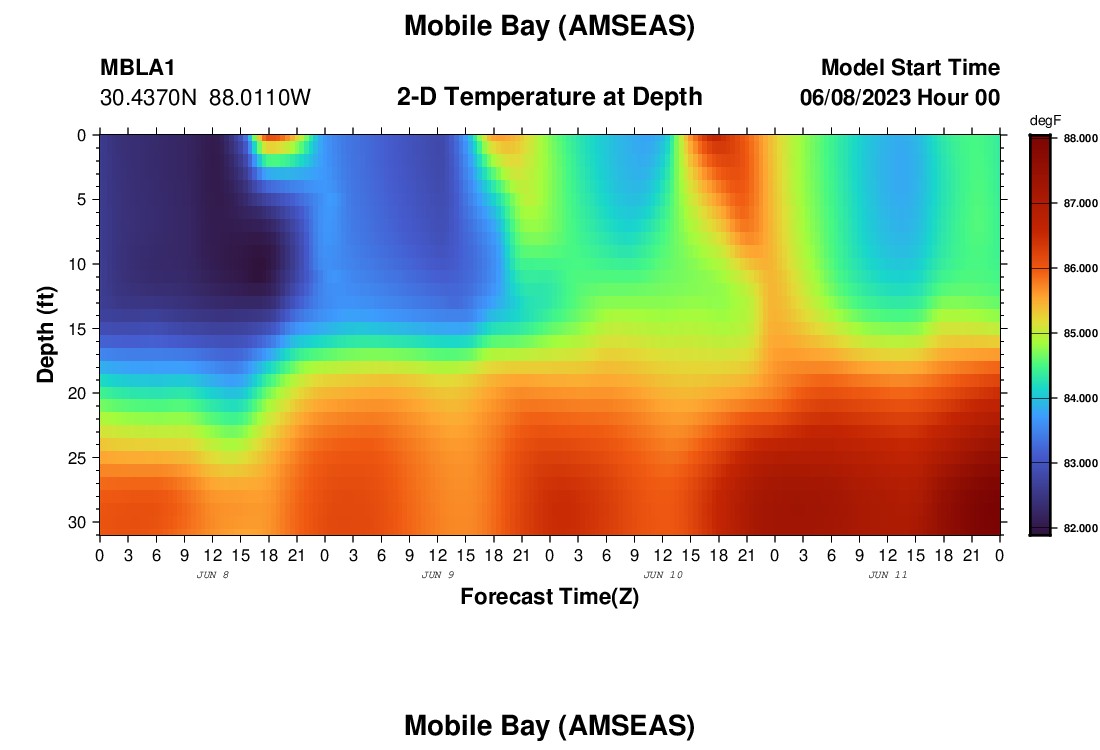 Mobile Bay (AMSEAS)

MBLA1
30.4370N 88.0110W

2-D Temperature at Depth

Model Start Time
06/08/2023 Hour 00

degF
88.000
87.000
86.000
85.000
84.000
83.000
82.000

Depth (ft)
0
5
10
15
20
25
30

0 3 6 9 12 15 18 21 0 3 6 9 12 15 18 21 0 3 6 9 12 15 18 21 0 3 6 9 12 15 18 21 0

JUN 8
JUN 9
JUN 10
JUN 11

Forecast Time(Z)

Mobile Bay (AMSEAS)